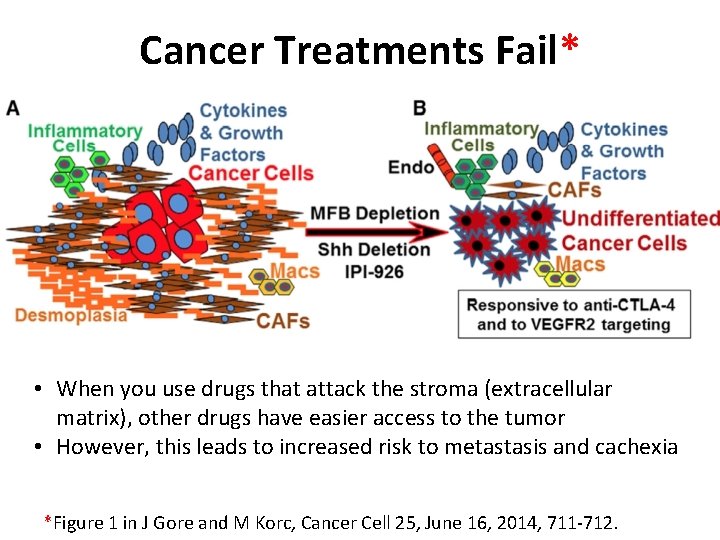 Cancer Treatments Fail*

A

Inflammatory Cells

Cytokines & Growth Factors

Cancer Cells

Macs

Desmoplasia

CAFs

MFB Depletion

Shh Deletion

IPI-926

B

Inflammatory Cells

Endo

Cytokines & Growth Factors

CAFs

Undifferentiated Cancer Cells

Macs

Responsive to anti-CTLA-4 and to VEGFR2 targeting

• When you use drugs that attack the stroma (extracellular matrix), other drugs have easier access to the tumor
• However, this leads to increased risk to metastasis and cachexia

*Figure 1 in J Gore and M Korc, Cancer Cell 25, June 16, 2014, 711-712.